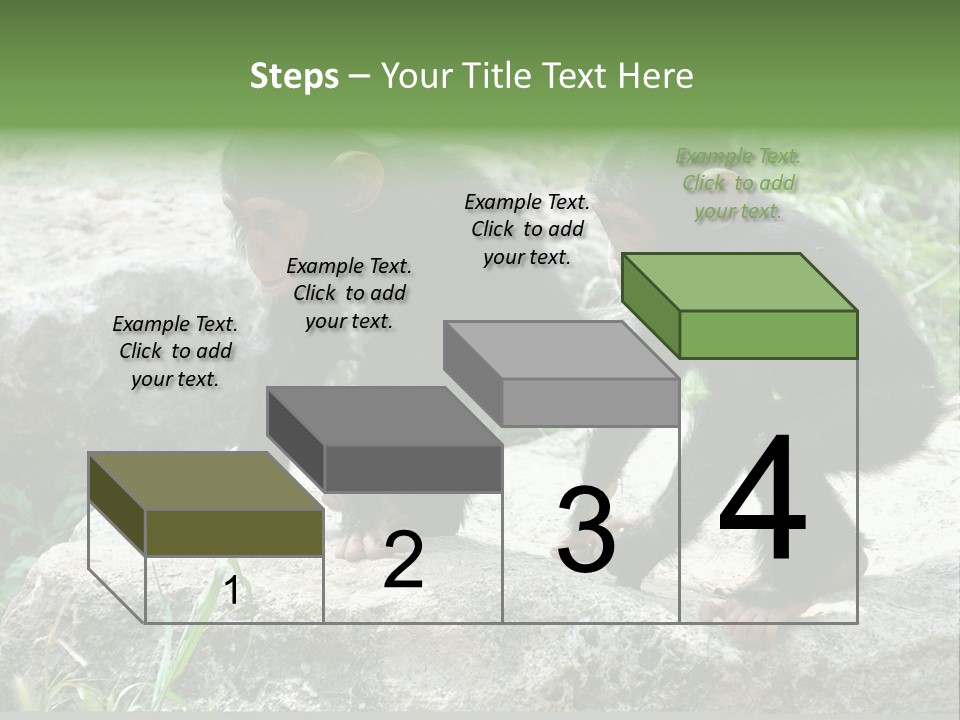 Steps – Your Title Text Here

Example Text. Click to add your text.

Example Text. Click to add your text.

Example Text. Click to add your text.

Example Text. Click to add your text.

1

2

3

4